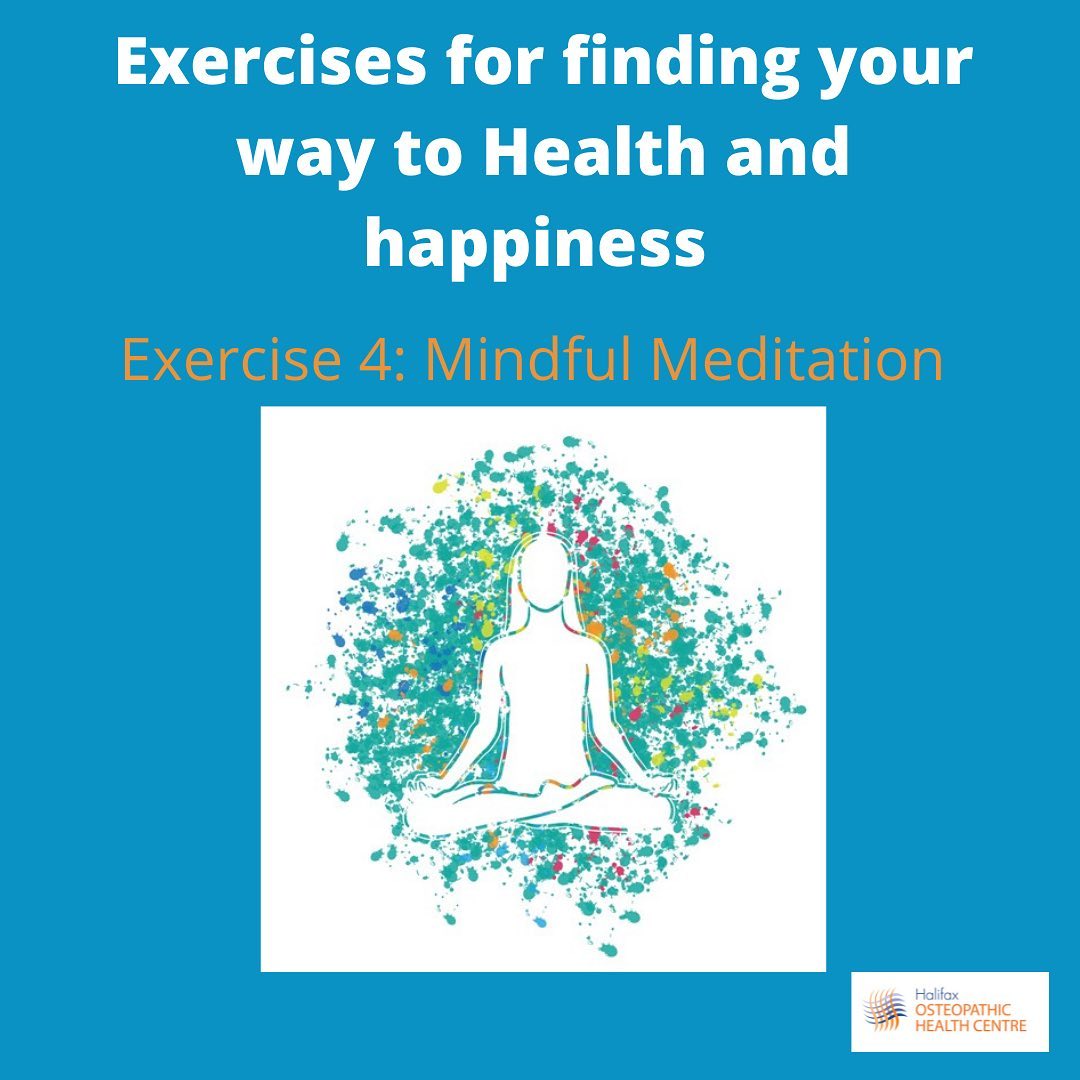 Exercises for finding your way to Health and happiness

Exercise 4: Mindful Meditation

Halifax
OSTEOPATHIC
HEALTH CENTRE